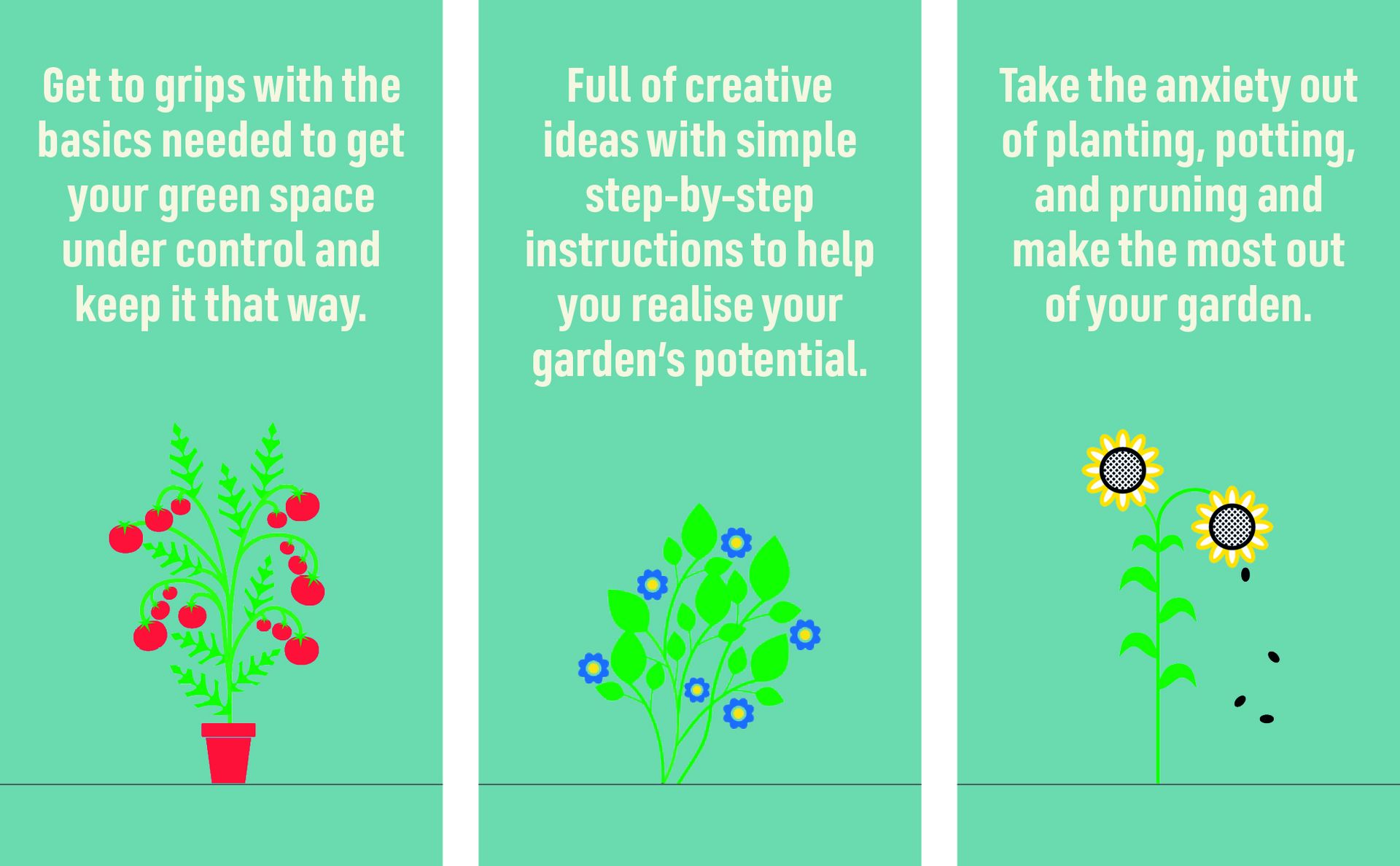 Get to grips with the basics needed to get your green space under control and keep it that way.

Full of creative ideas with simple step-by-step instructions to help you realise your garden's potential.

Take the anxiety out of planting, potting, and pruning and make the most out of your garden.